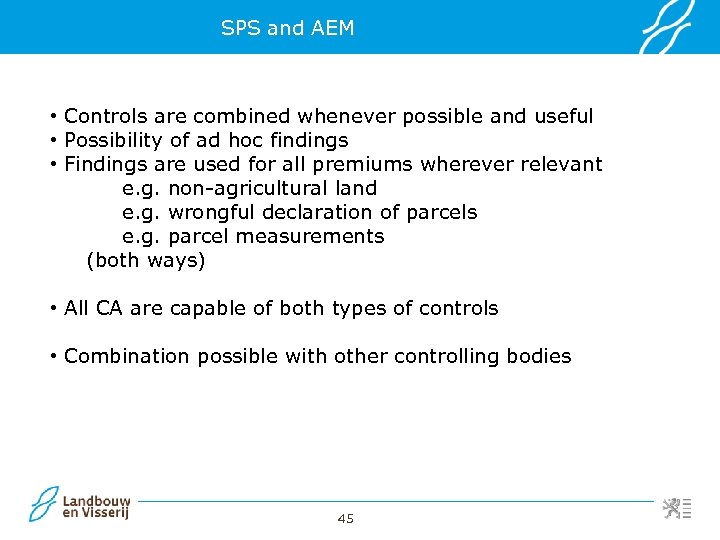 SPS and AEM

• Controls are combined whenever possible and useful
• Possibility of ad hoc findings
• Findings are used for all premiums wherever relevant
e.g. non-agricultural land
e.g. wrongful declaration of parcels
e.g. parcel measurements
(both ways)

• All CA are capable of both types of controls

• Combination possible with other controlling bodies

Landbouw en Visserij

45